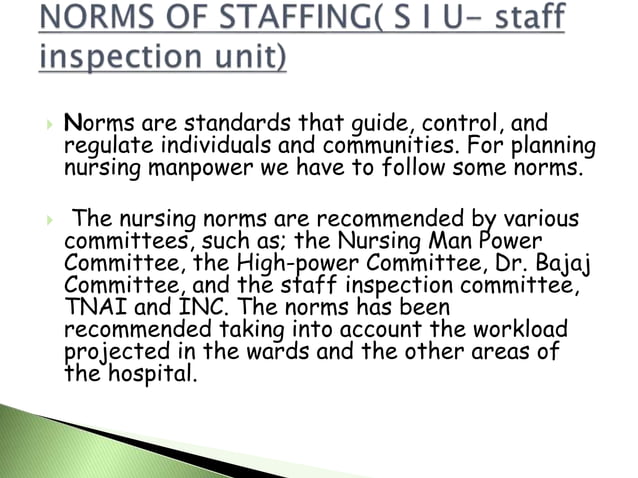 NORMS OF STAFFING( S I U- staff inspection unit)

Norms are standards that guide, control, and regulate individuals and communities. For planning nursing manpower we have to follow some norms.

The nursing norms are recommended by various committees, such as; the Nursing Man Power Committee, the High-power Committee, Dr. Bajaj Committee, and the staff inspection committee, TNAI and INC. The norms has been recommended taking into account the workload projected in the wards and the other areas of the hospital.